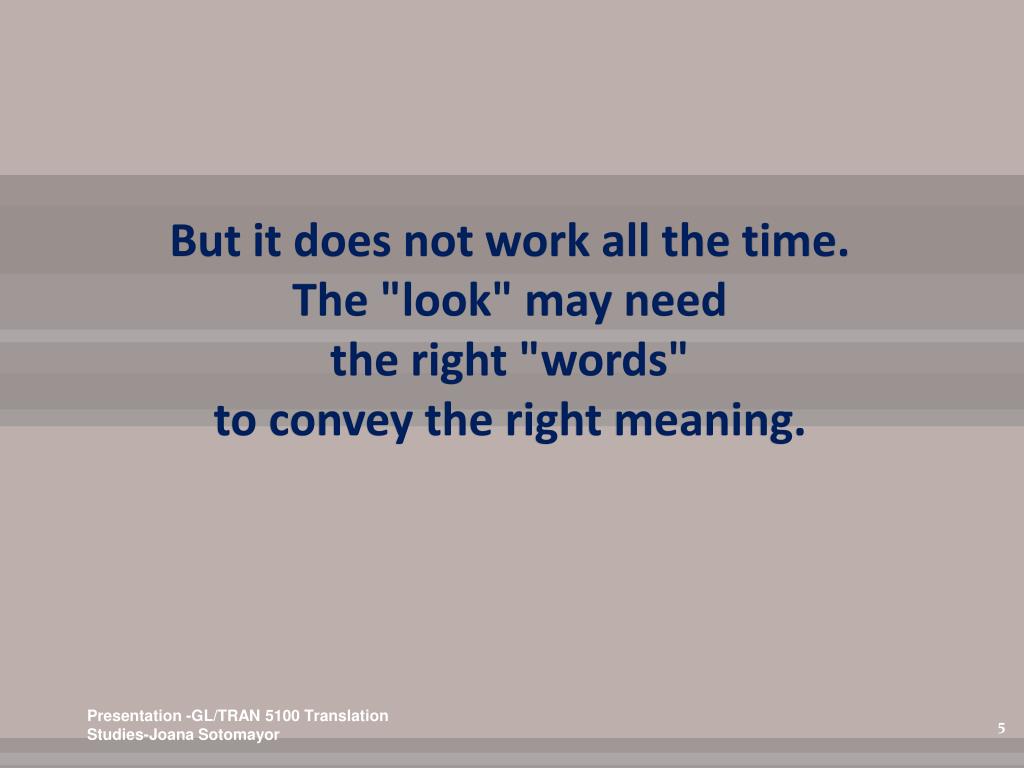 But it does not work all the time.
The "look" may need
the right "words"
to convey the right meaning.

Presentation -GL/TRAN 5100 Translation Studies-Joana Sotomayor

5